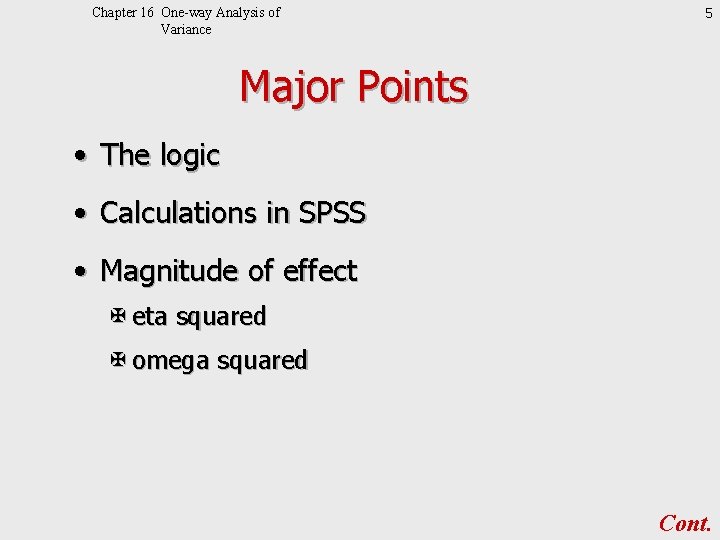 Chapter 16 One-way Analysis of Variance

5

Major Points

• The logic

• Calculations in SPSS

• Magnitude of effect

eta squared

omega squared

Cont.